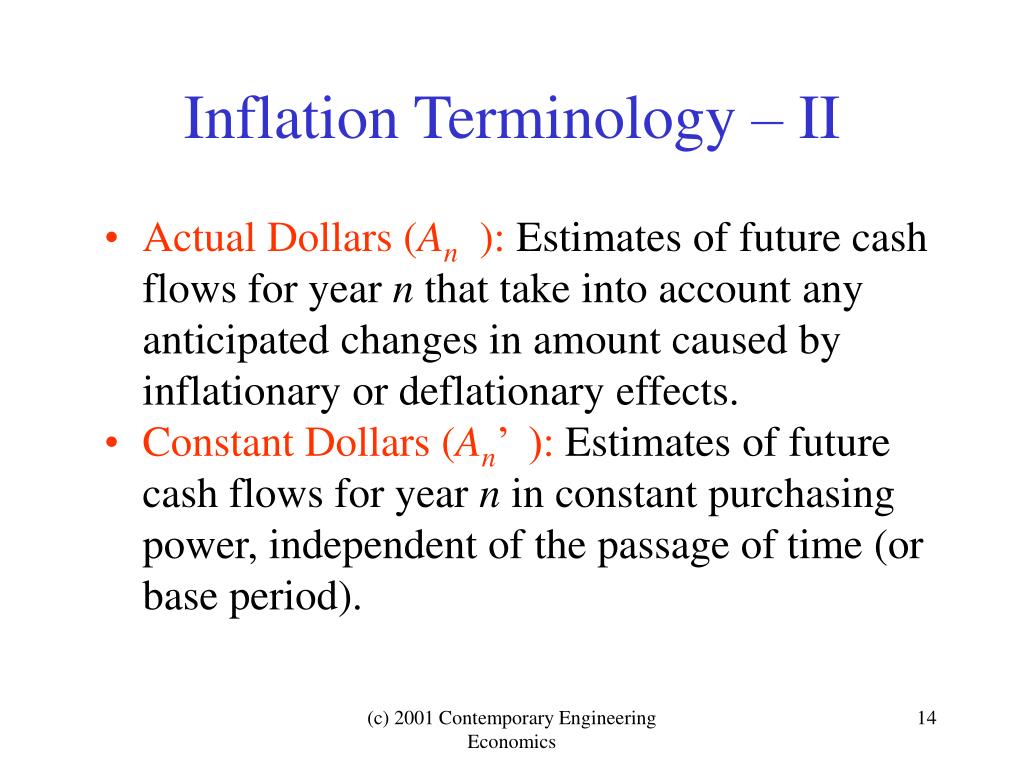 Inflation Terminology – II

• Actual Dollars ($A_n$ ): Estimates of future cash flows for year $n$ that take into account any anticipated changes in amount caused by inflationary or deflationary effects.

• Constant Dollars ($A_n'$ ): Estimates of future cash flows for year $n$ in constant purchasing power, independent of the passage of time (or base period).

(c) 2001 Contemporary Engineering Economics

14